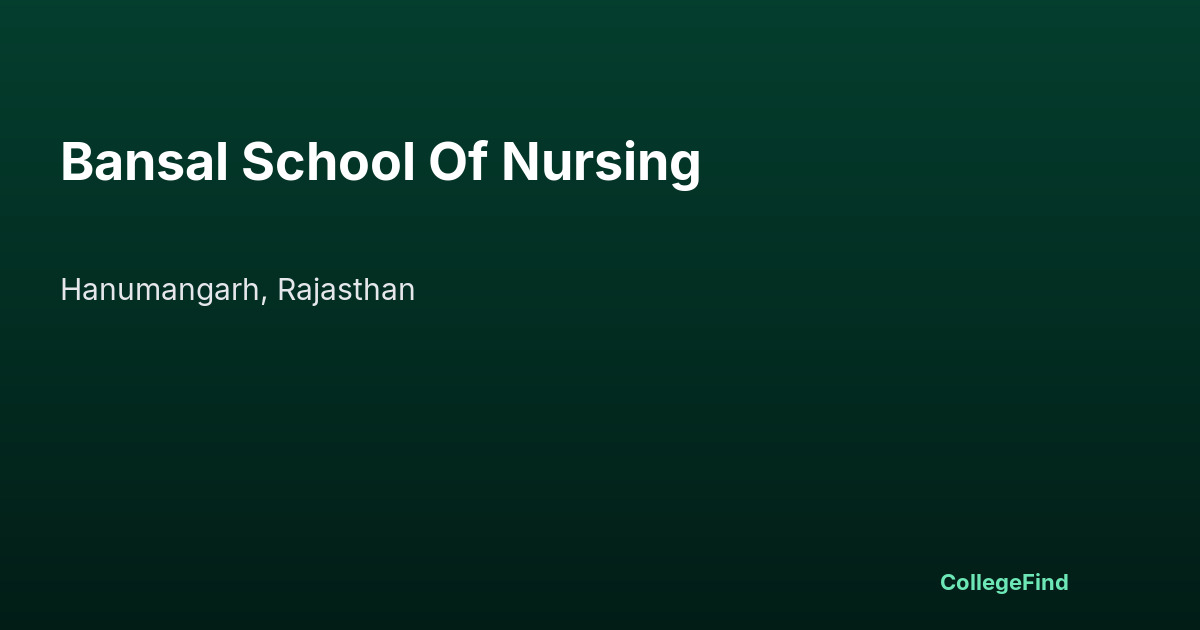 Bansal School Of Nursing

Hanumangarh, Rajasthan

CollegeFind